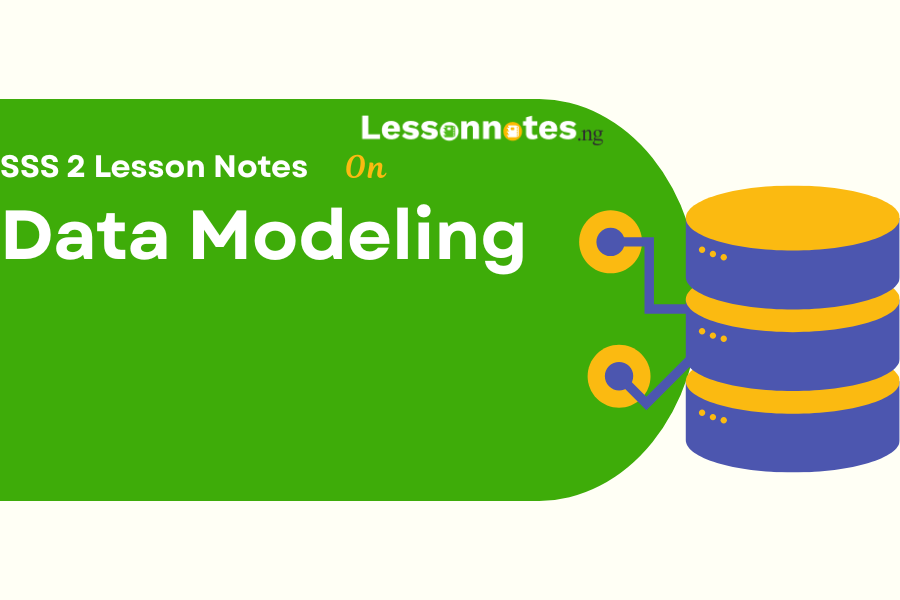 Lessonnotes.ng

SSS 2 Lesson Notes On

Data Modeling